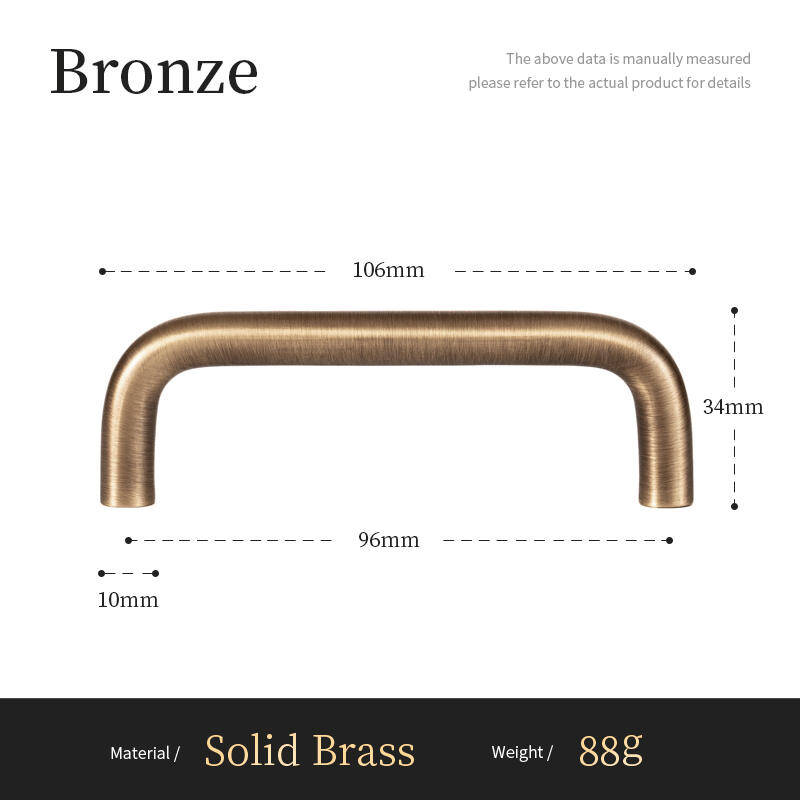 Bronze

The above data is manually measured
please refer to the actual product for details

106mm

34mm

96mm

10mm

Material / Solid Brass Weight / 88g